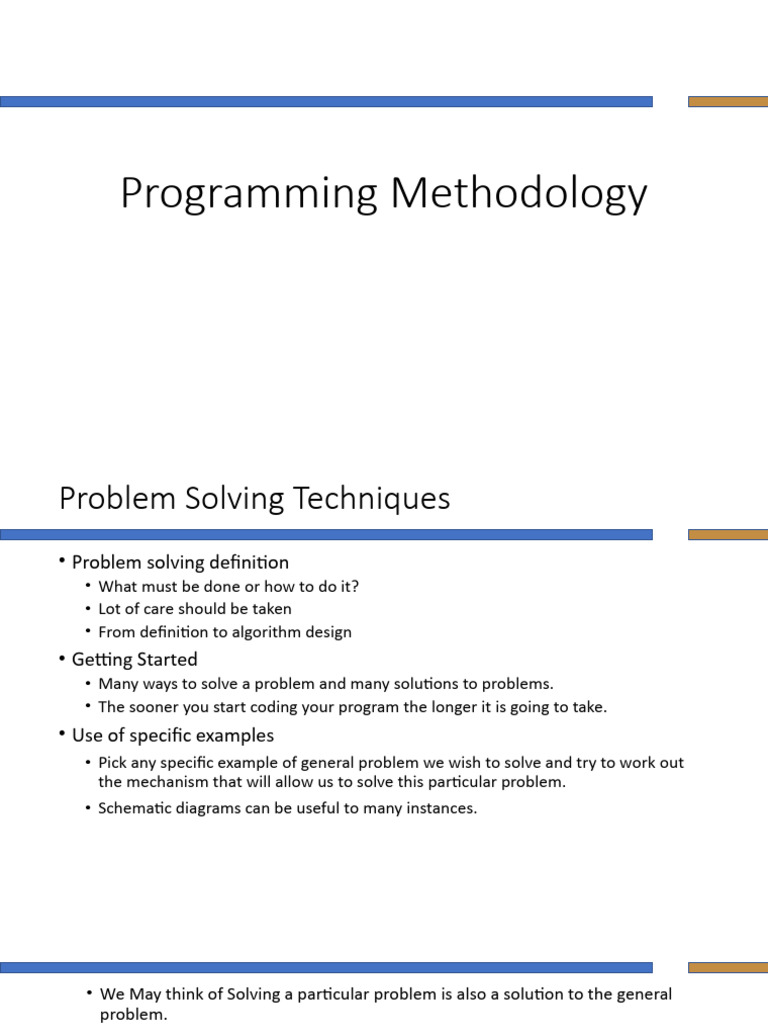 Programming Methodology

Problem Solving Techniques

• Problem solving definition
  • What must be done or how to do it?
  • Lot of care should be taken
  • From definition to algorithm design
• Getting Started
  • Many ways to solve a problem and many solutions to problems.
  • The sooner you start coding your program the longer it is going to take.
• Use of specific examples
  • Pick any specific example of general problem we wish to solve and try to work out the mechanism that will allow us to solve this particular problem.
  • Schematic diagrams can be useful to many instances.

• We May think of Solving a particular problem is also a solution to the general problem.